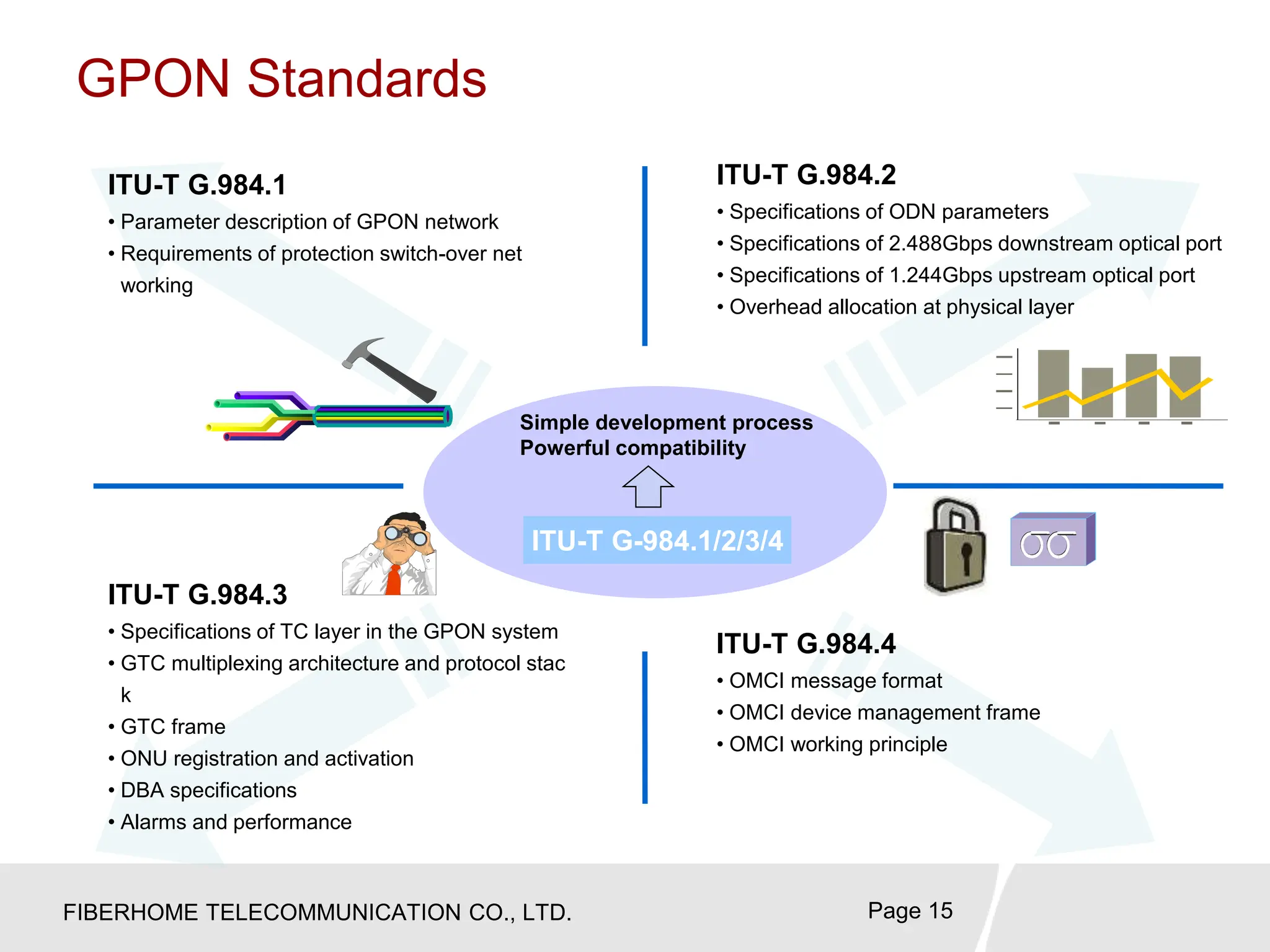 GPON Standards

ITU-T G.984.1

• Parameter description of GPON network
• Requirements of protection switch-over net working

ITU-T G.984.2

• Specifications of ODN parameters
• Specifications of 2.488Gbps downstream optical port
• Specifications of 1.244Gbps upstream optical port
• Overhead allocation at physical layer

Simple development process
Powerful compatibility

ITU-T G-984.1/2/3/4

ITU-T G.984.3

• Specifications of TC layer in the GPON system
• GTC multiplexing architecture and protocol stac k
• GTC frame
• ONU registration and activation
• DBA specifications
• Alarms and performance

ITU-T G.984.4

• OMCI message format
• OMCI device management frame
• OMCI working principle

FIBERHOME TELECOMMUNICATION CO., LTD.

Page 15